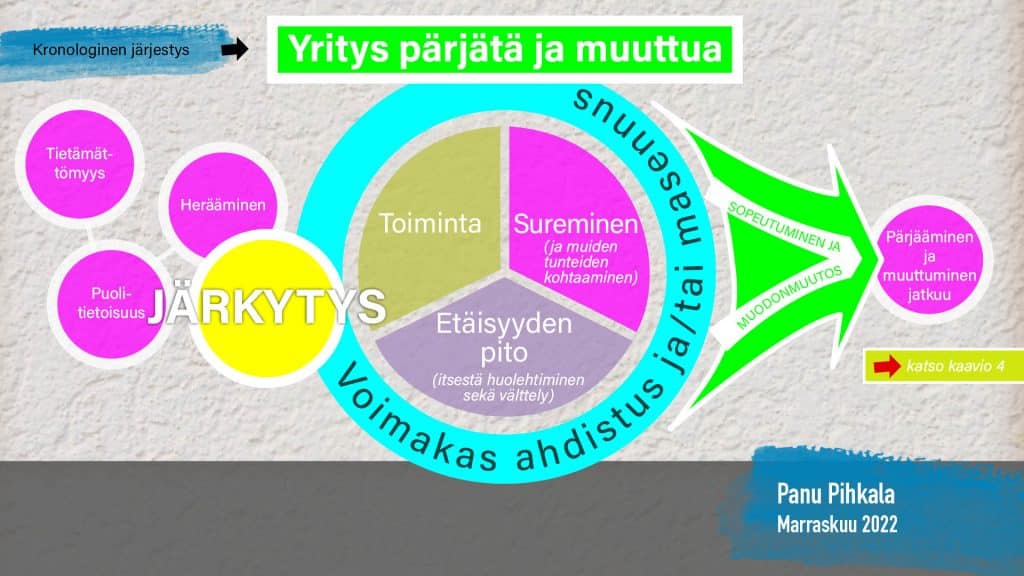 Kronologinen järjestys

Yritys pärjätä ja muuttua

Tietämättömyys

Herääminen

Puolitietoisuus

JÄRKYTYS

Toiminta

Sureminen
(ja muiden tunteiden kohtaaminen)

Etäisyyden pito
(itsestä huolehtiminen sekä välttely)

Voimakas ahdistus ja/tai masennus

SOPEUTUMINEN JA MUODONMUUTOS

Pärjääminen ja muuttuminen jatkuu

katso kaavio 4

Panu Pihkala
Marraskuu 2022